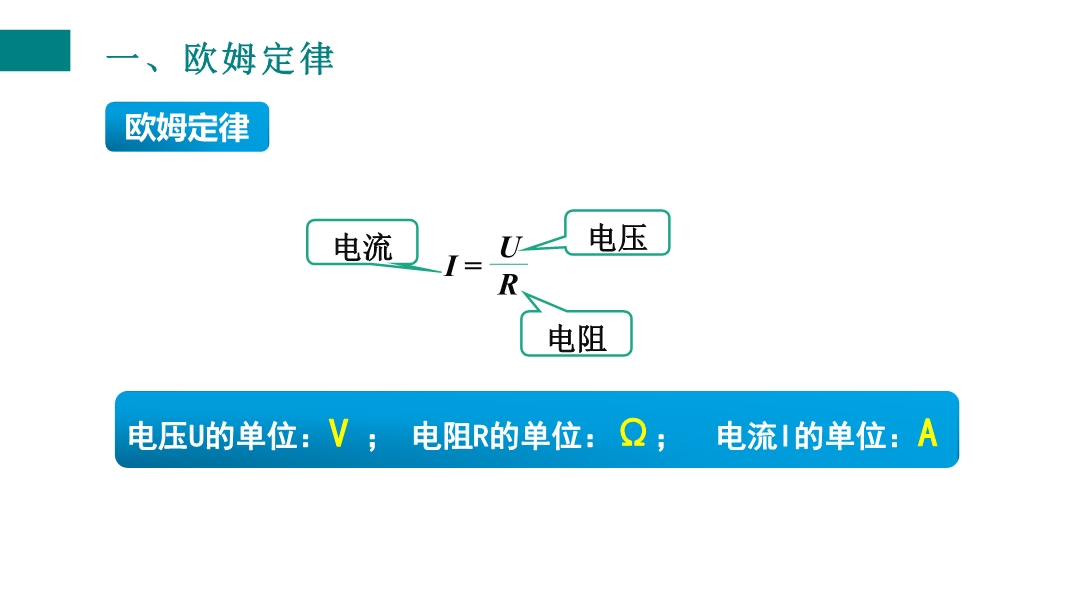 一、欧姆定律

欧姆定律

电流

$I = \frac{U}{R}$

电压

电阻

电压U的单位：V ； 电阻R的单位：Ω； 电流I的单位：A